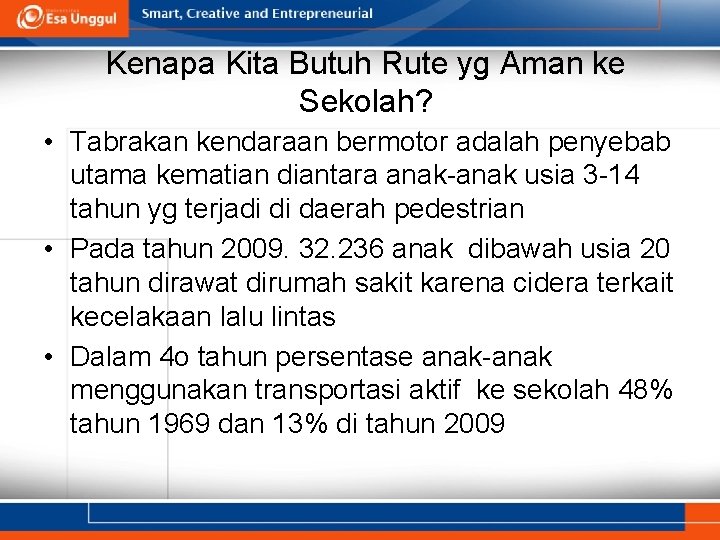 Esa Unggul

Smart, Creative and Entrepreneurial

Kenapa Kita Butuh Rute yg Aman ke Sekolah?

• Tabrakan kendaraan bermotor adalah penyebab utama kematian diantara anak-anak usia 3-14 tahun yg terjadi di daerah pedestrian
• Pada tahun 2009. 32.236 anak dibawah usia 20 tahun dirawat dirumah sakit karena cidera terkait kecelakaan lalu lintas
• Dalam 4o tahun persentase anak-anak menggunakan transportasi aktif ke sekolah 48% tahun 1969 dan 13% di tahun 2009